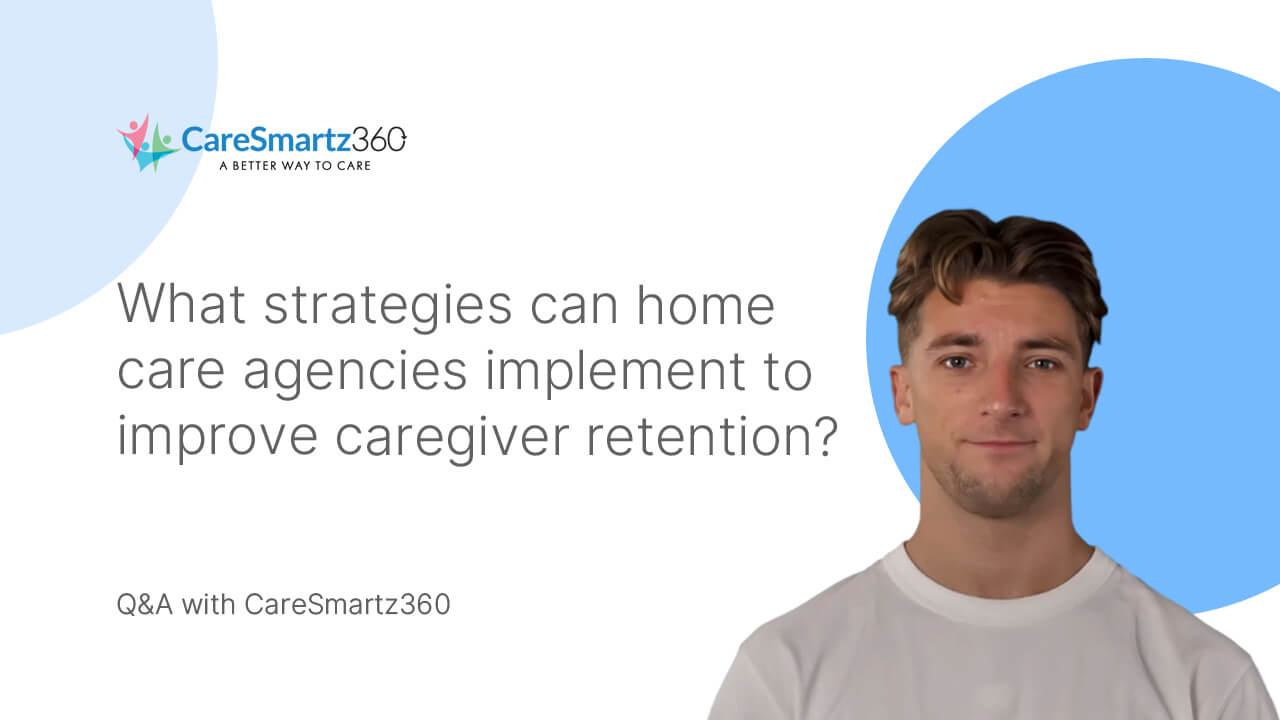 CareSmartz360
A BETTER WAY TO CARE

What strategies can home care agencies implement to improve caregiver retention?

Q&A with CareSmartz360